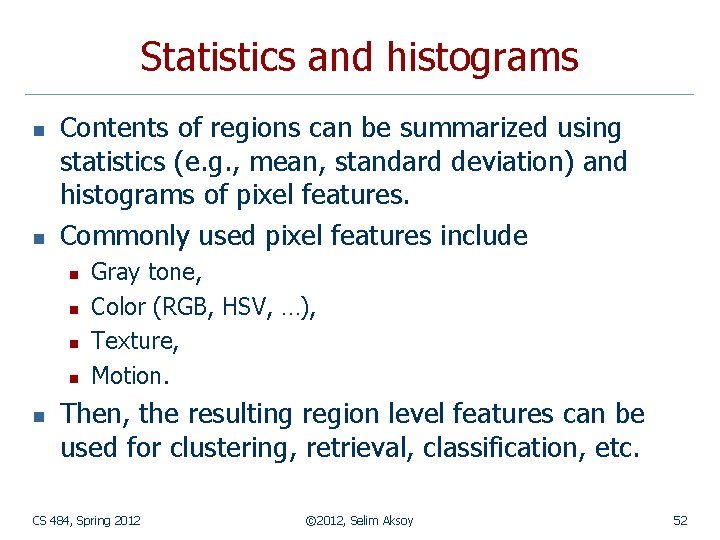 Statistics and histograms

- Contents of regions can be summarized using statistics (e.g., mean, standard deviation) and histograms of pixel features.
- Commonly used pixel features include
  - Gray tone,
  - Color (RGB, HSV, …),
  - Texture,
  - Motion.
- Then, the resulting region level features can be used for clustering, retrieval, classification, etc.

CS 484, Spring 2012

©2012, Selim Aksoy

52